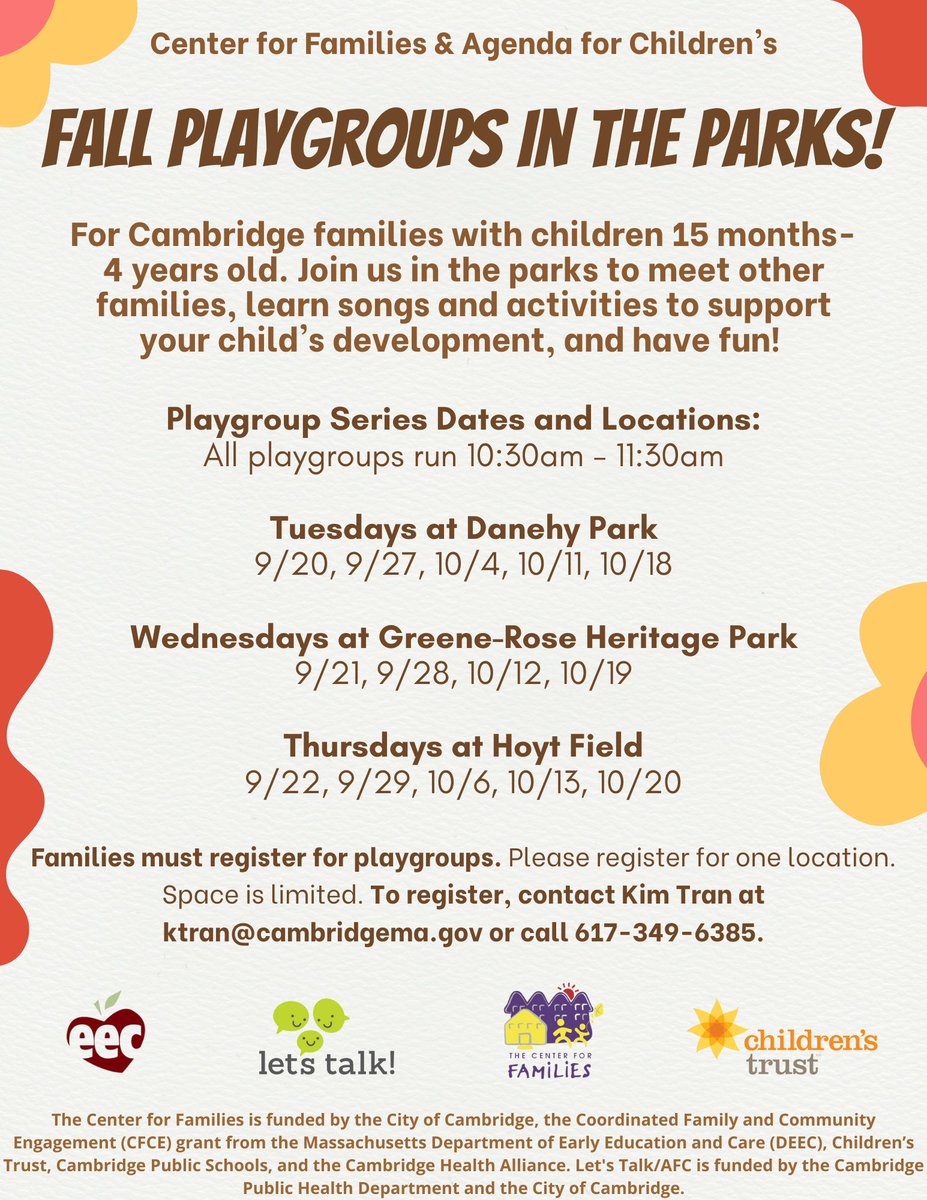 Center for Families & Agenda for Children's

FALL PLAYGROUPS IN THE PARKS!

For Cambridge families with children 15 months-4 years old. Join us in the parks to meet other families, learn songs and activities to support your child's development, and have fun!

Playgroup Series Dates and Locations:
All playgroups run 10:30am - 11:30am

Tuesdays at Danehy Park
9/20, 9/27, 10/4, 10/11, 10/18

Wednesdays at Greene-Rose Heritage Park
9/21, 9/28, 10/12, 10/19

Thursdays at Hoyt Field
9/22, 9/29, 10/6, 10/13, 10/20

Families must register for playgroups. Please register for one location. Space is limited. To register, contact Kim Tran at ktran@cambridgema.gov or call 617-349-6385.

eec

lets talk!

THE CENTER FOR FAMILIES

children's trust

The Center for Families is funded by the City of Cambridge, the Coordinated Family and Community Engagement (CFCE) grant from the Massachusetts Department of Early Education and Care (DEEC), Children's Trust, Cambridge Public Schools, and the Cambridge Health Alliance. Let's Talk/AFC is funded by the Cambridge Public Health Department and the City of Cambridge.